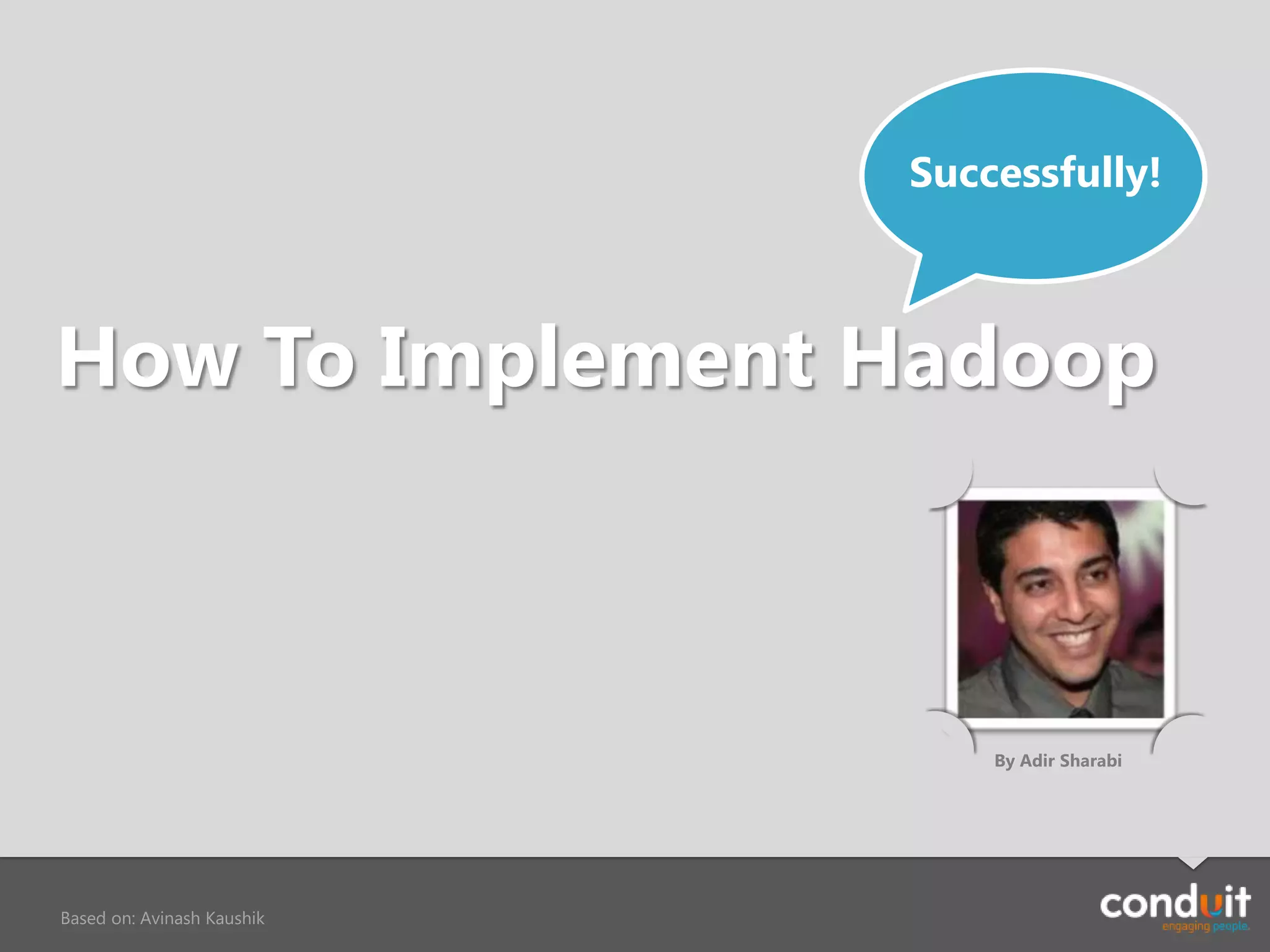 Successfully!

How To Implement Hadoop

By Adir Sharabi

Based on: Avinash Kaushik

conduit
engaging people.